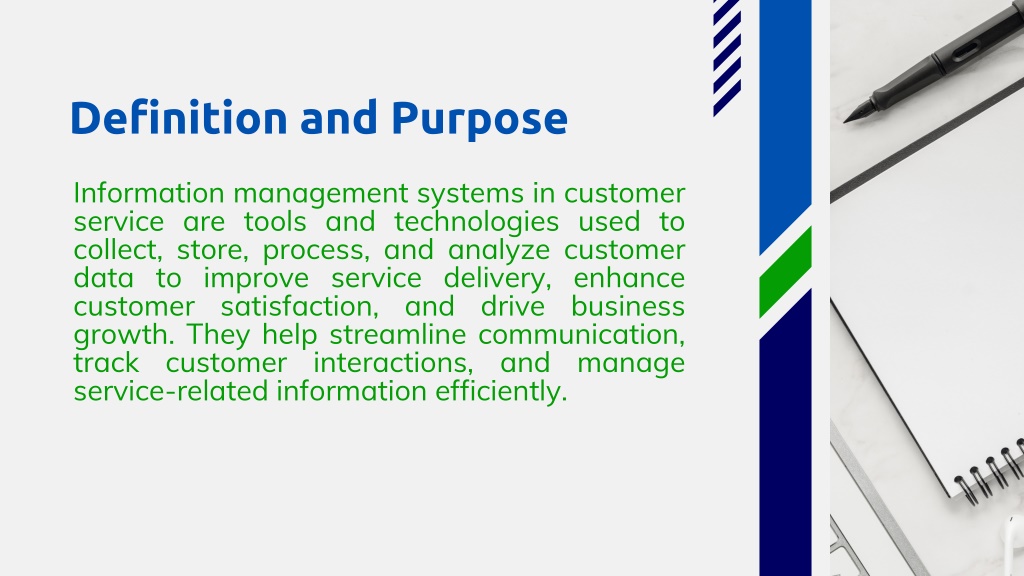 Definition and Purpose

Information management systems in customer service are tools and technologies used to collect, store, process, and analyze customer data to improve service delivery, enhance customer satisfaction, and drive business growth. They help streamline communication, track customer interactions, and manage service-related information efficiently.